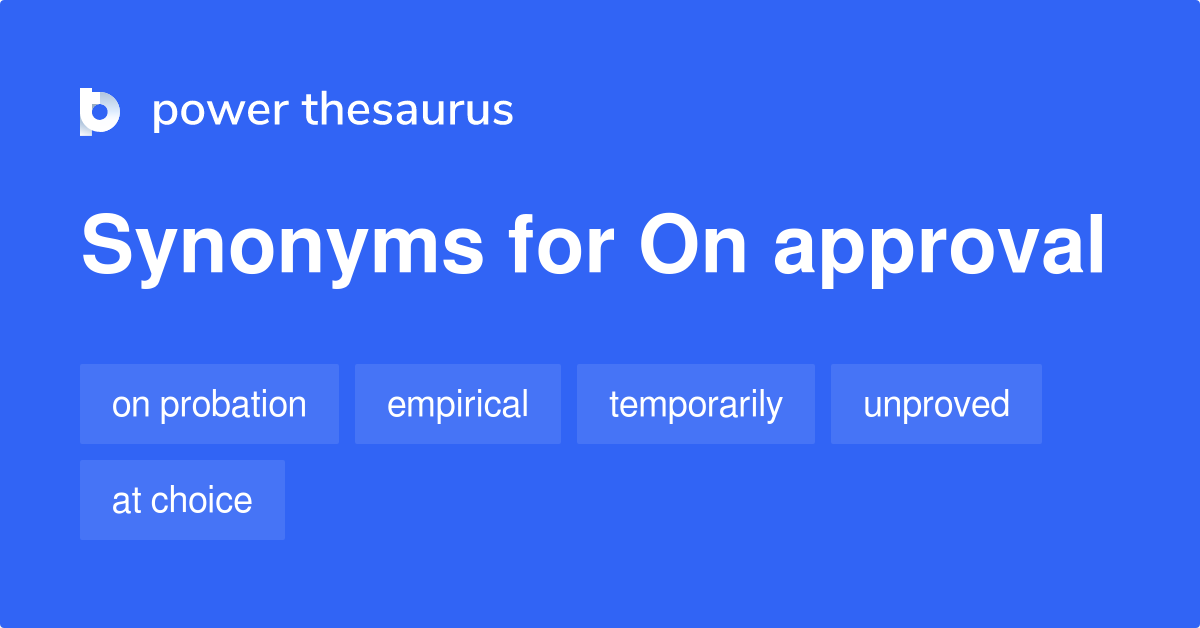 power thesaurus

Synonyms for On approval

on probation
empirical
temporarily
unproved
at choice